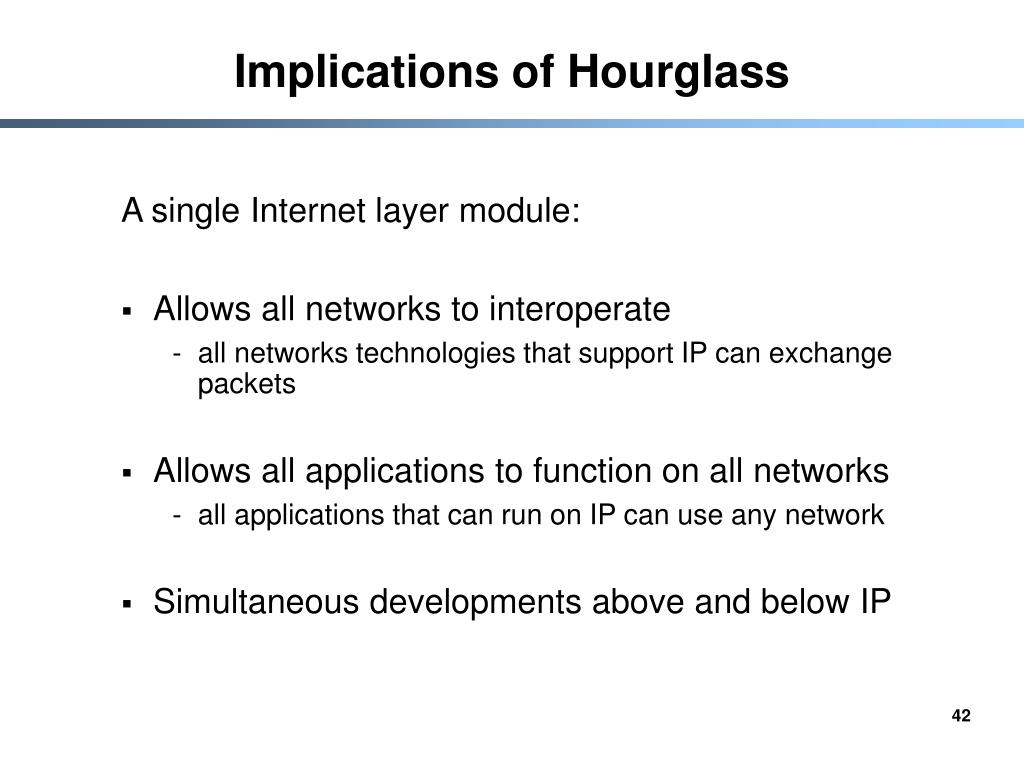 Implications of Hourglass

A single Internet layer module:

▪ Allows all networks to interoperate
- all networks technologies that support IP can exchange packets

▪ Allows all applications to function on all networks
- all applications that can run on IP can use any network

▪ Simultaneous developments above and below IP

42